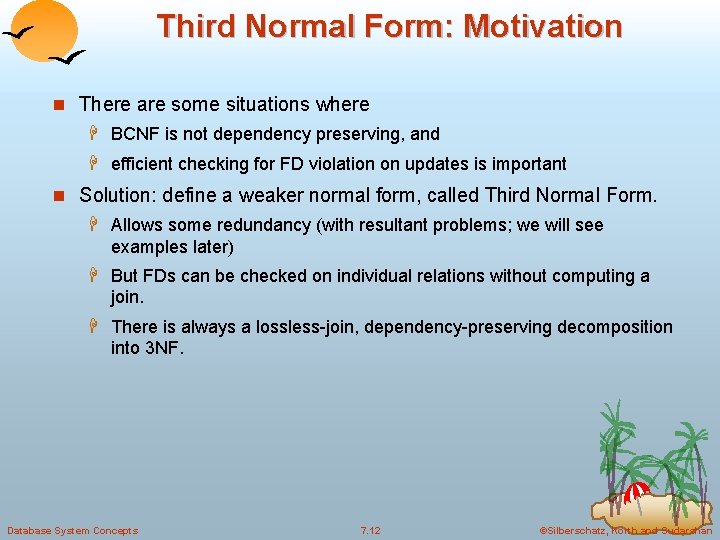 Third Normal Form: Motivation

There are some situations where

BCNF is not dependency preserving, and

efficient checking for FD violation on updates is important

Solution: define a weaker normal form, called Third Normal Form.

Allows some redundancy (with resultant problems; we will see examples later)

But FDs can be checked on individual relations without computing a join.

There is always a lossless-join, dependency-preserving decomposition into 3NF.

Database System Concepts

7.12

©Silberschatz, Korth and Sudarshan